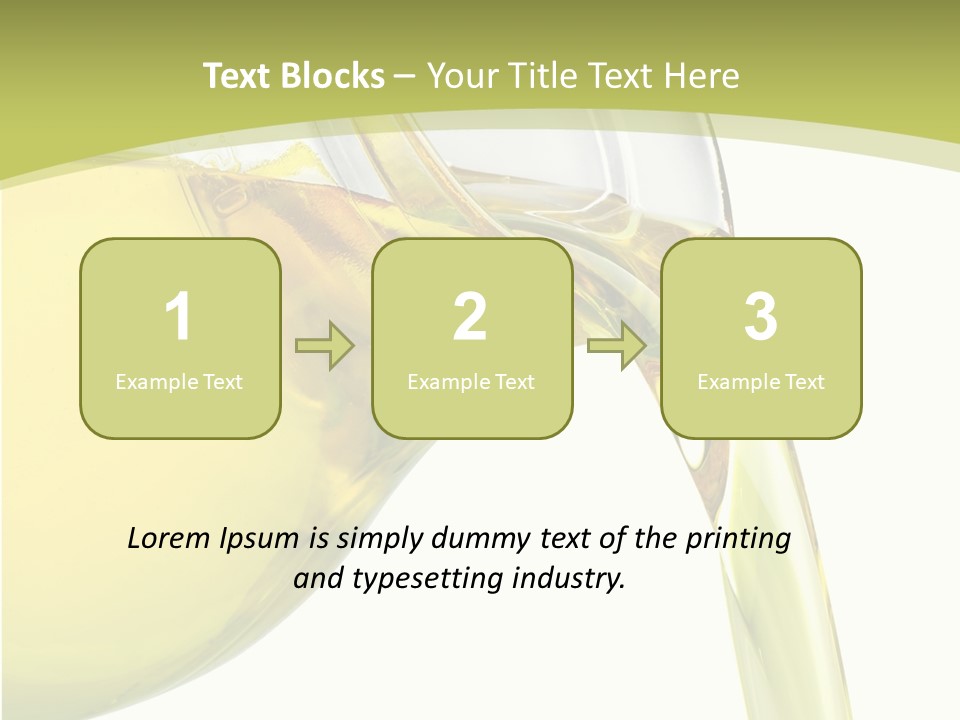 Text Blocks – Your Title Text Here

1
Example Text

2
Example Text

3
Example Text

Lorem Ipsum is simply dummy text of the printing and typesetting industry.